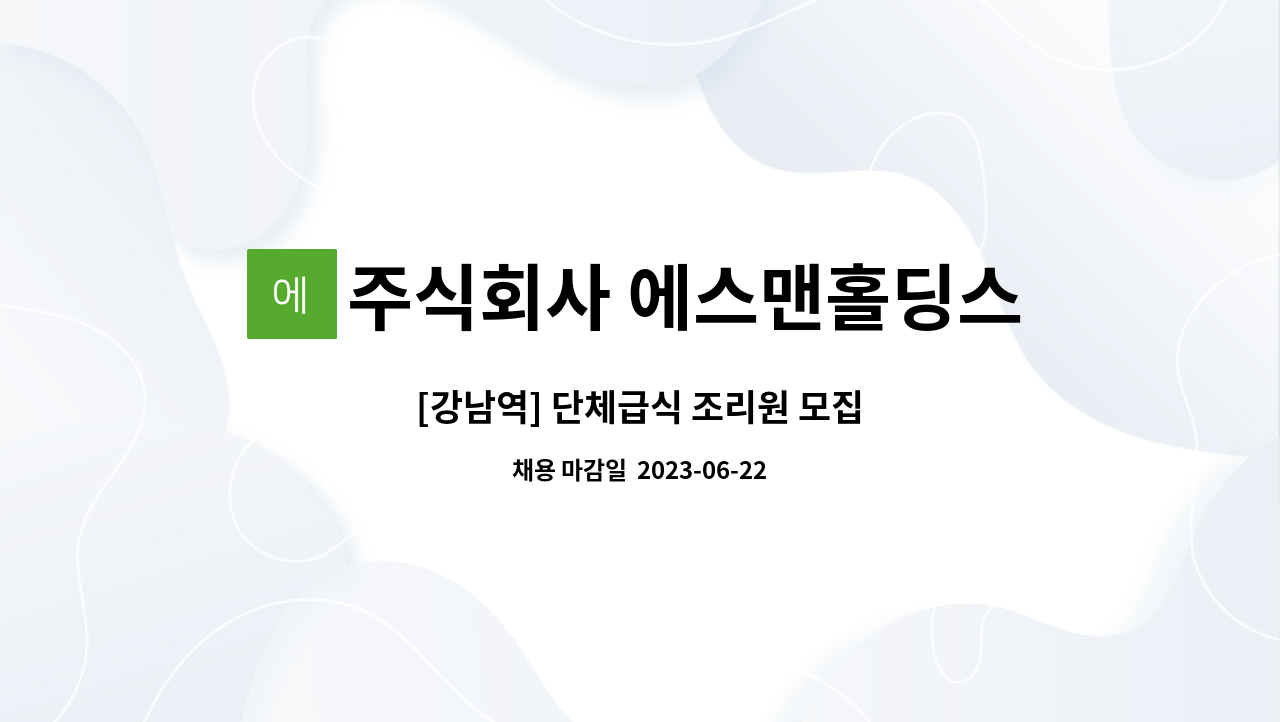 에 주식회사 에스맨홀딩스

[강남역] 단체급식 조리원 모집

채용 마감일 2023-06-22